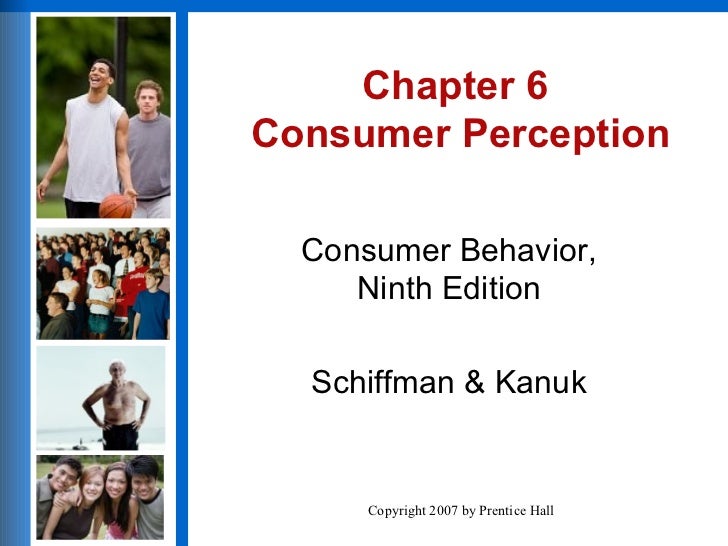 Chapter 6
Consumer Perception

Consumer Behavior,
Ninth Edition

Schiffman & Kanuk

Copyright 2007 by Prentice Hall